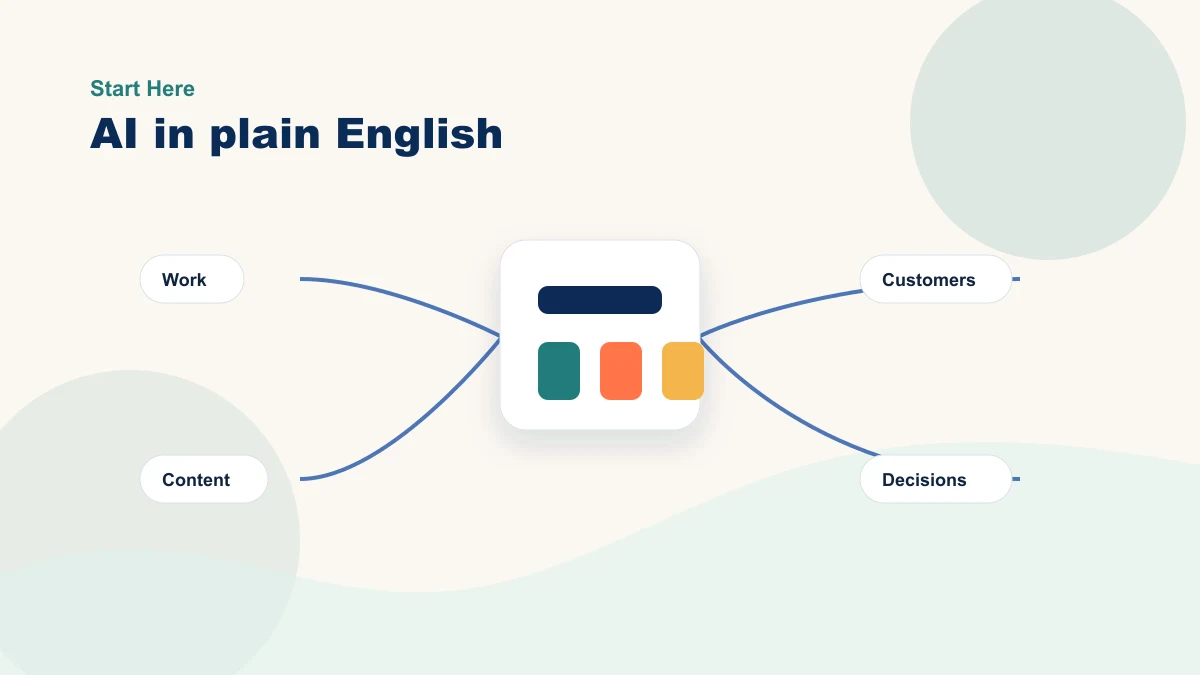 Start Here
AI in plain English

Work

Content

Customers

Decisions